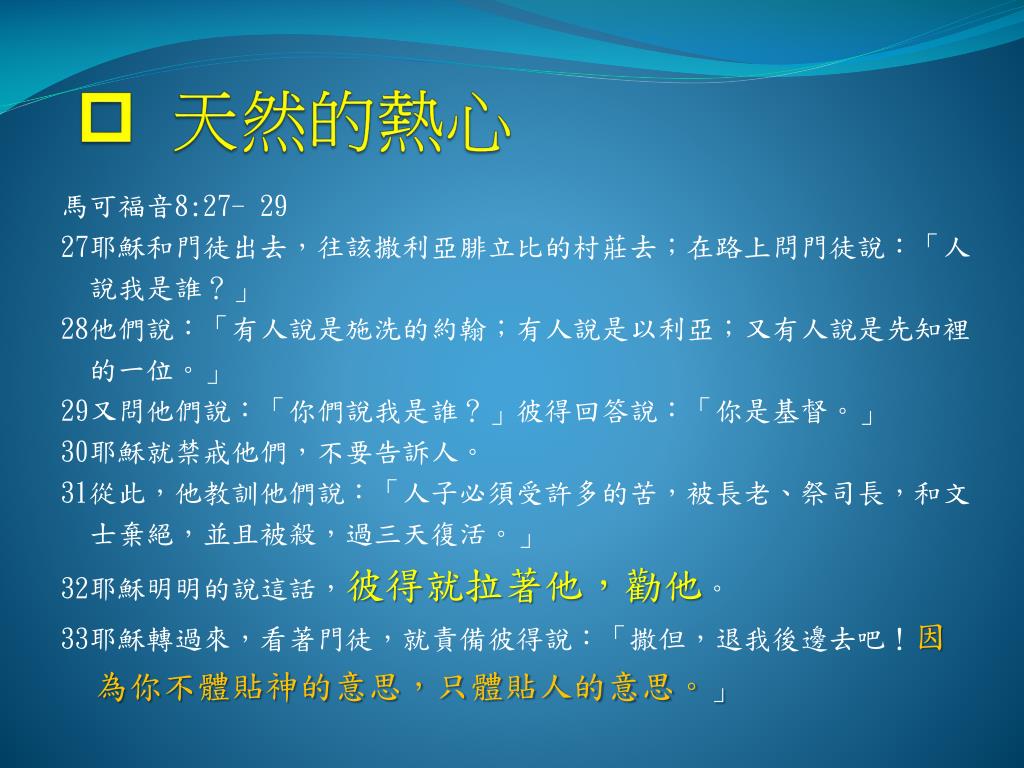 □ 天然的熱心

馬可福音8:27- 29

27耶穌和門徒出去，往該撒利亞腓立比的村莊去；在路上問門徒說：「人說我是誰？」

28他們說：「有人說是施洗的約翰；有人說是以利亞；又有人說是先知裡的一位。」

29又問他們說：「你們說我是誰？」彼得回答說：「你是基督。」

30耶穌就禁戒他們，不要告訴人。

31從此，他教訓他們說：「人子必須受許多的苦，被長老、祭司長，和文士棄絕，並且被殺，過三天復活。」

32耶穌明明的說這話，彼得就拉著他，勸他。

33耶穌轉過來，看著門徒，就責備彼得說：「撒但，退我後邊去吧！因為你不體貼神的意思，只體貼人的意思。」